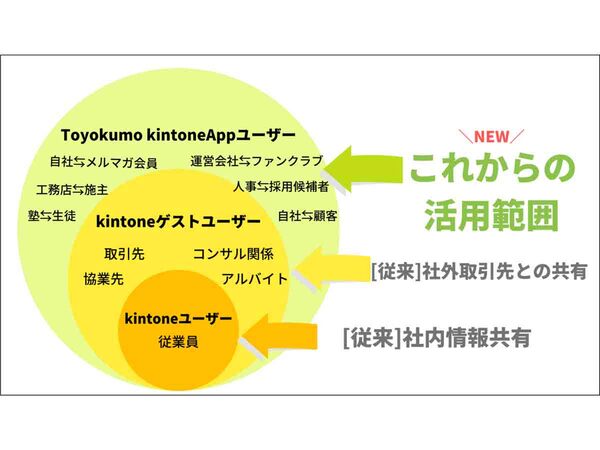 Toyokumo kintoneAppユーザー

自社⇆メルマガ会員

運営会社⇆ファンクラブ

工務店⇆施主

人事⇆採用候補者

塾⇆生徒

自社⇆顧客

kintoneゲストユーザー

取引先

コンサル関係

協業先

アルバイト

kintoneユーザー

従業員

＼NEW／

これからの活用範囲

[従来]社外取引先との共有

[従来]社内情報共有